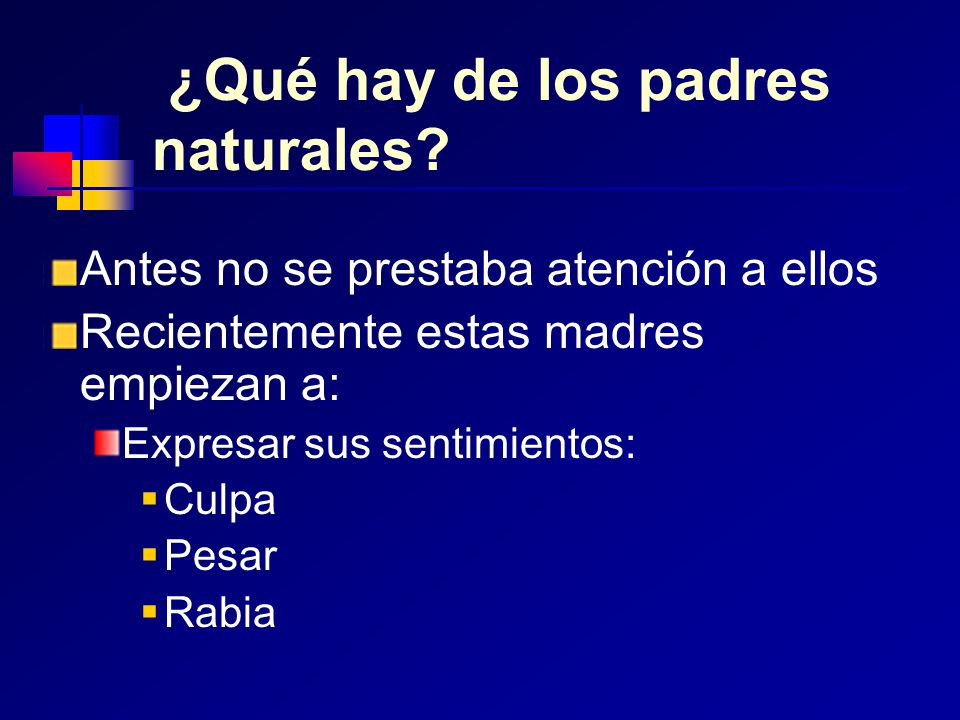 ¿Qué hay de los padres naturales?

Antes no se prestaba atención a ellos

Recientemente estas madres empiezan a:

Expresar sus sentimientos:

Culpa

Pesar

Rabia